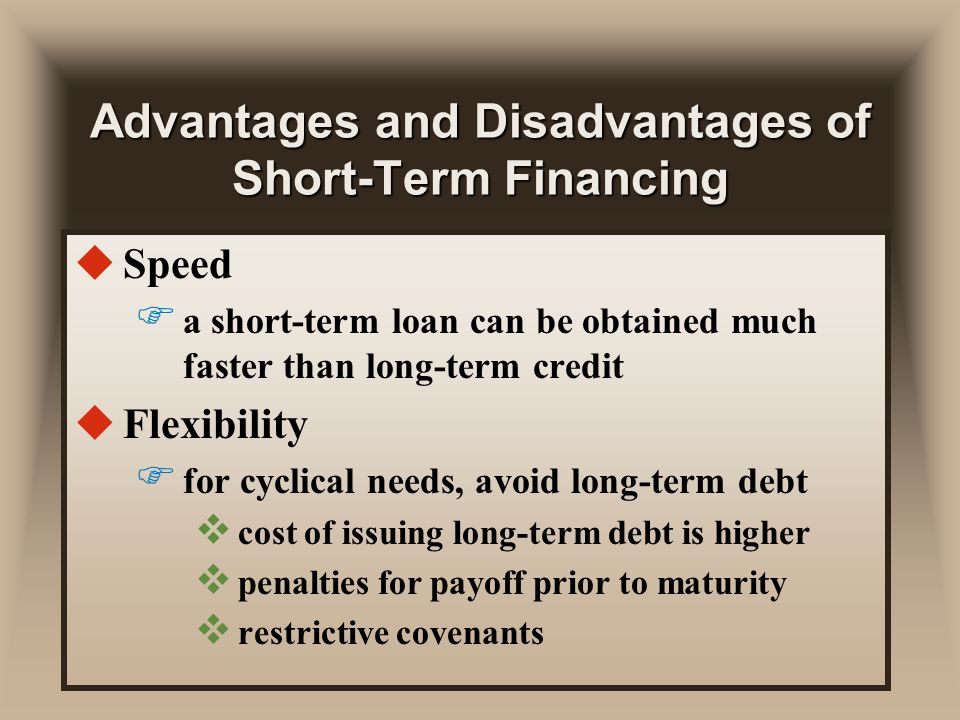 Advantages and Disadvantages of Short-Term Financing

Speed

a short-term loan can be obtained much faster than long-term credit

Flexibility

for cyclical needs, avoid long-term debt

cost of issuing long-term debt is higher

penalties for payoff prior to maturity

restrictive covenants